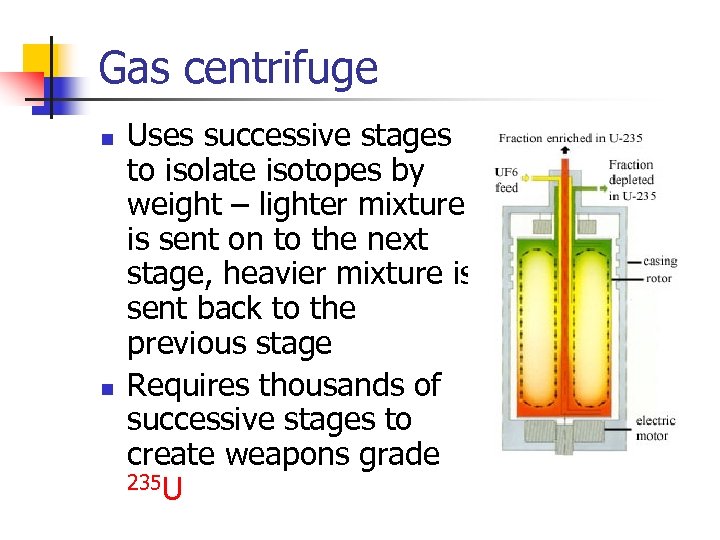 Gas centrifuge

- Uses successive stages to isolate isotopes by weight – lighter mixture is sent on to the next stage, heavier mixture is sent back to the previous stage
- Requires thousands of successive stages to create weapons grade $^{235}U$

Fraction enriched in U-235

UF6 feed

Fraction depleted in U-235

casing

rotor

electric motor